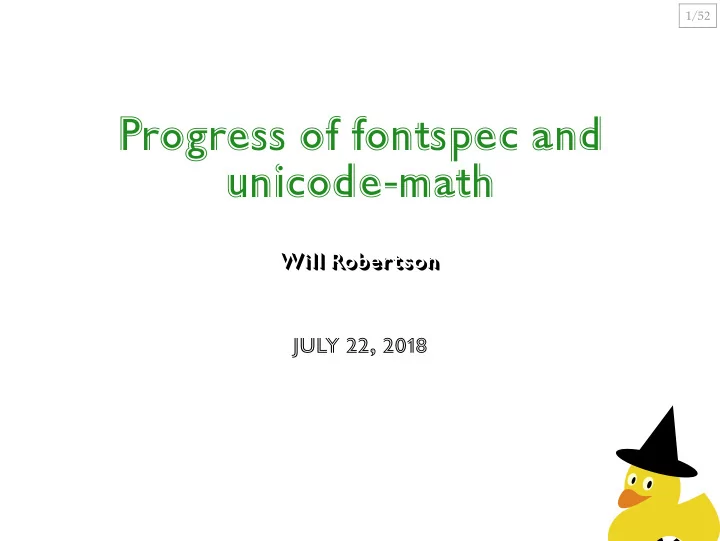 1/52

Progress of fontspec and unicode-math

Will Robertson

JULY 22, 2018